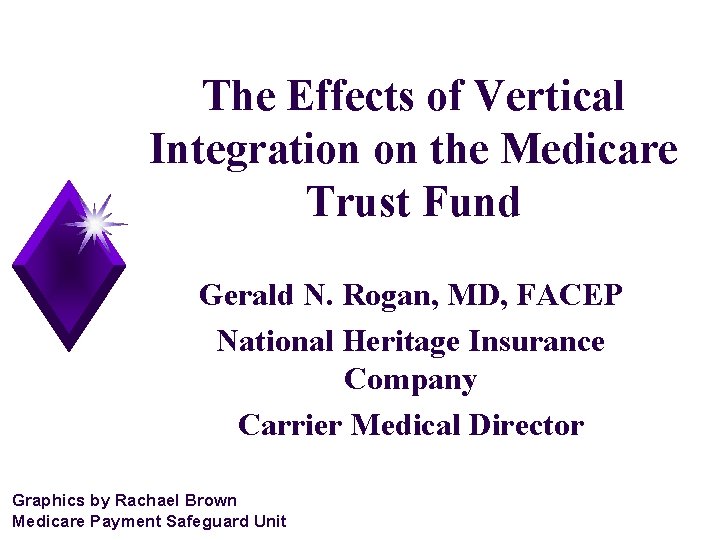 The Effects of Vertical Integration on the Medicare Trust Fund

Gerald N. Rogan, MD, FACEP

National Heritage Insurance Company

Carrier Medical Director

Graphics by Rachael Brown
Medicare Payment Safeguard Unit